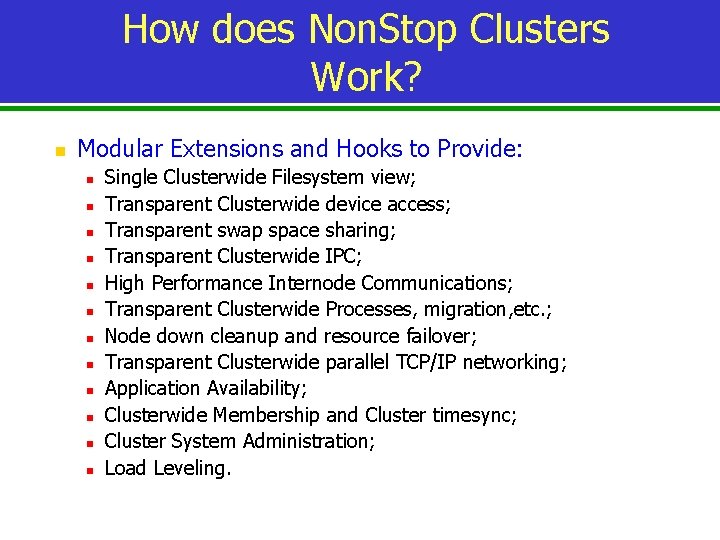 How does NonStop Clusters Work?

- Modular Extensions and Hooks to Provide:
  - Single Clusterwide Filesystem view;
  - Transparent Clusterwide device access;
  - Transparent swap space sharing;
  - Transparent Clusterwide IPC;
  - High Performance Internode Communications;
  - Transparent Clusterwide Processes, migration,etc.;
  - Node down cleanup and resource failover;
  - Transparent Clusterwide parallel TCP/IP networking;
  - Application Availability;
  - Clusterwide Membership and Cluster timesync;
  - Cluster System Administration;
  - Load Leveling.